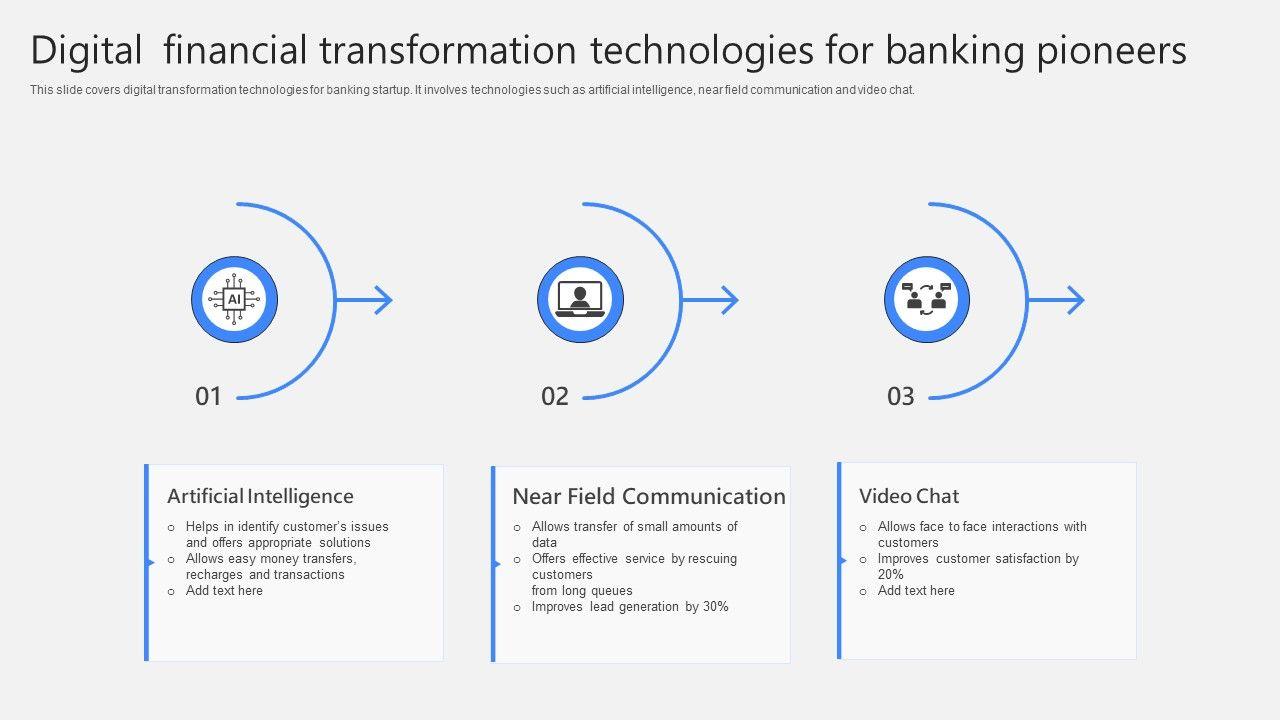 Digital financial transformation technologies for banking pioneers

This slide covers digital transformation technologies for banking startup. It involves technologies such as artificial intelligence, near field communication and video chat.

AI

01

02

03

Artificial Intelligence

o Helps in identify customer's issues and offers appropriate solutions
o Allows easy money transfers, recharges and transactions
o Add text here

Near Field Communication

o Allows transfer of small amounts of data
o Offers effective service by rescuing customers from long queues
o Improves lead generation by 30%

Video Chat

o Allows face to face interactions with customers
o Improves customer satisfaction by 20%
o Add text here